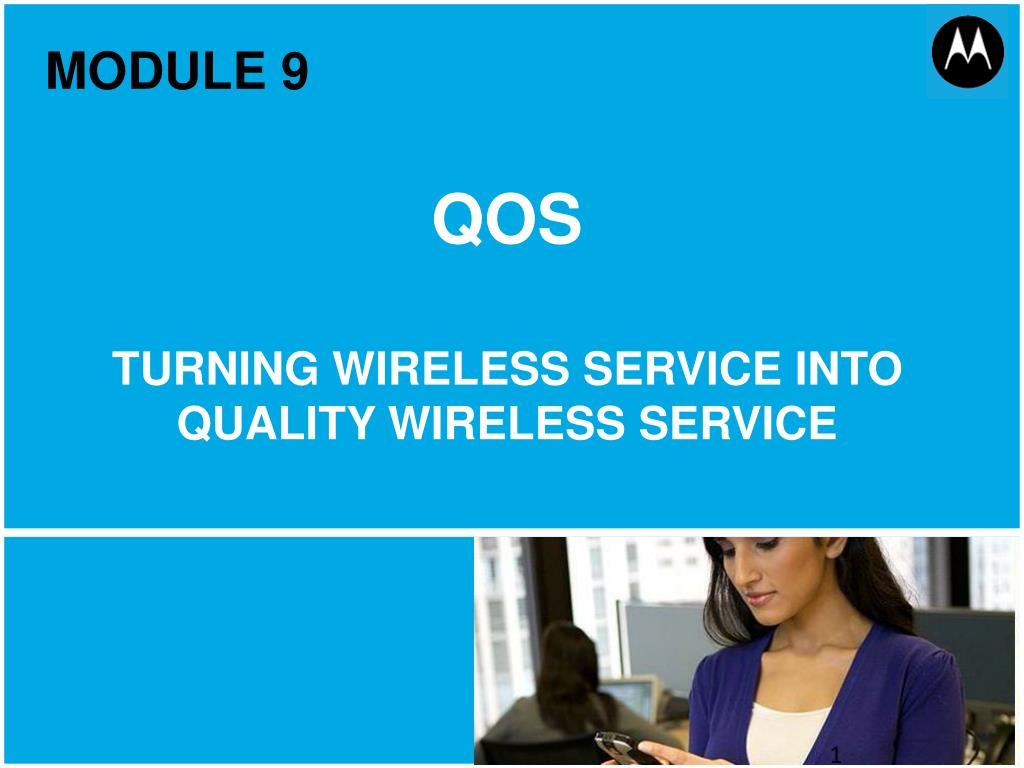 MODULE 9

QOS

TURNING WIRELESS SERVICE INTO QUALITY WIRELESS SERVICE

1